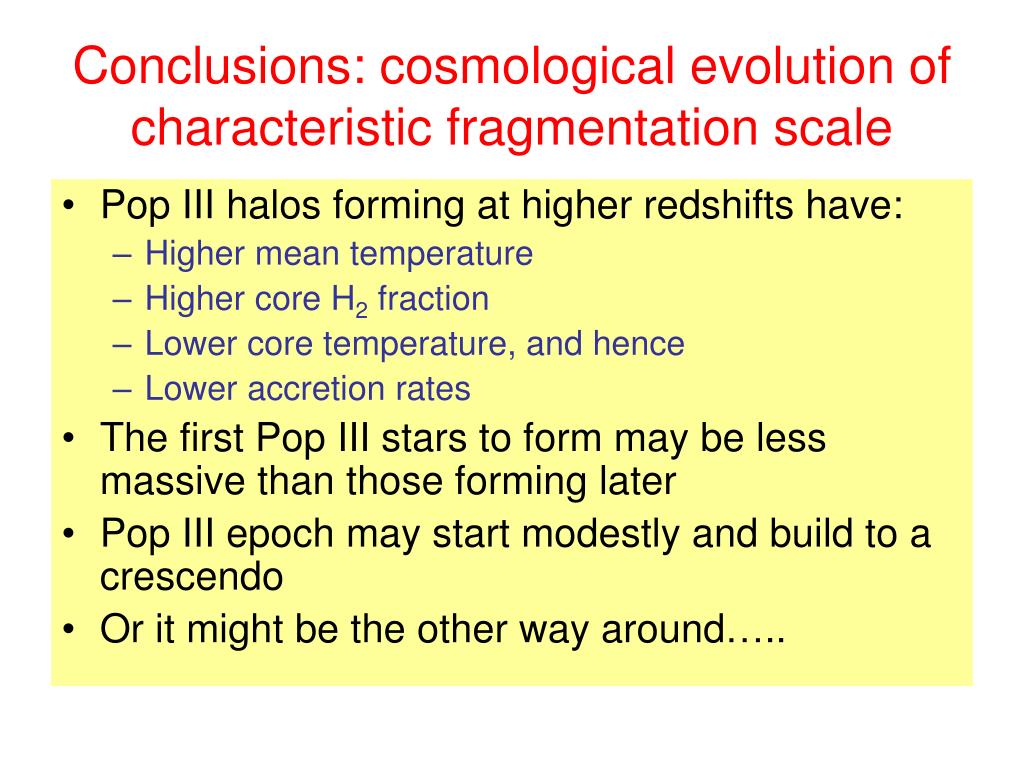 Conclusions: cosmological evolution of characteristic fragmentation scale

• Pop III halos forming at higher redshifts have:
– Higher mean temperature
– Higher core $H_2$ fraction
– Lower core temperature, and hence
– Lower accretion rates
• The first Pop III stars to form may be less massive than those forming later
• Pop III epoch may start modestly and build to a crescendo
• Or it might be the other way around…..